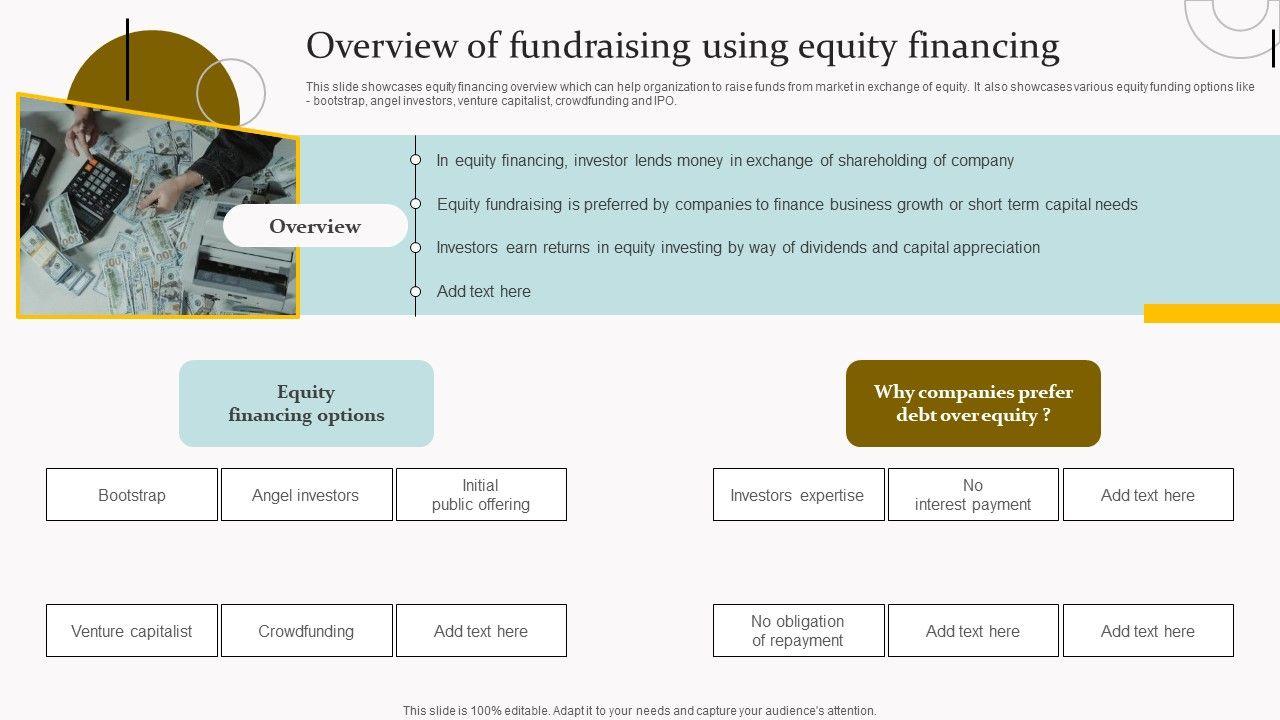 Overview of fundraising using equity financing

This slide showcases equity financing overview which can help organization to raise funds from market in exchange of equity. It also showcases various equity funding options like - bootstrap, angel investors, venture capitalist, crowdfunding and IPO.

Overview

In equity financing, investor lends money in exchange of shareholding of company

Equity fundraising is preferred by companies to finance business growth or short term capital needs

Investors earn returns in equity investing by way of dividends and capital appreciation

Add text here

Equity financing options

Bootstrap

Angel investors

Initial public offering

Venture capitalist

Crowdfunding

Add text here

Why companies prefer debt over equity ?

Investors expertise

No interest payment

Add text here

No obligation of repayment

Add text here

Add text here

This slide is 100% editable. Adapt it to your needs and capture your audience's attention.